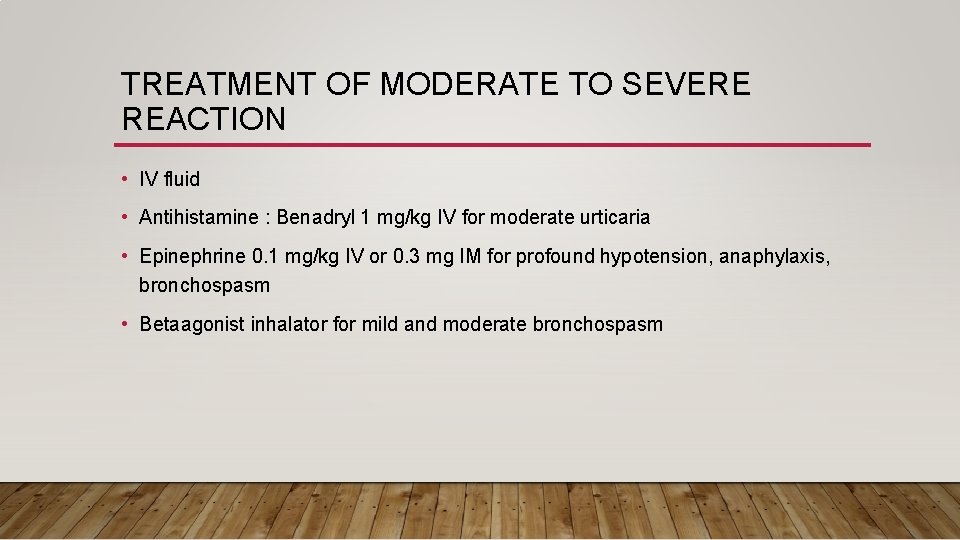 TREATMENT OF MODERATE TO SEVERE REACTION

• IV fluid

• Antihistamine : Benadryl 1 mg/kg IV for moderate urticaria

• Epinephrine 0.1 mg/kg IV or 0.3 mg IM for profound hypotension, anaphylaxis, bronchospasm

• Betaagonist inhalator for mild and moderate bronchospasm